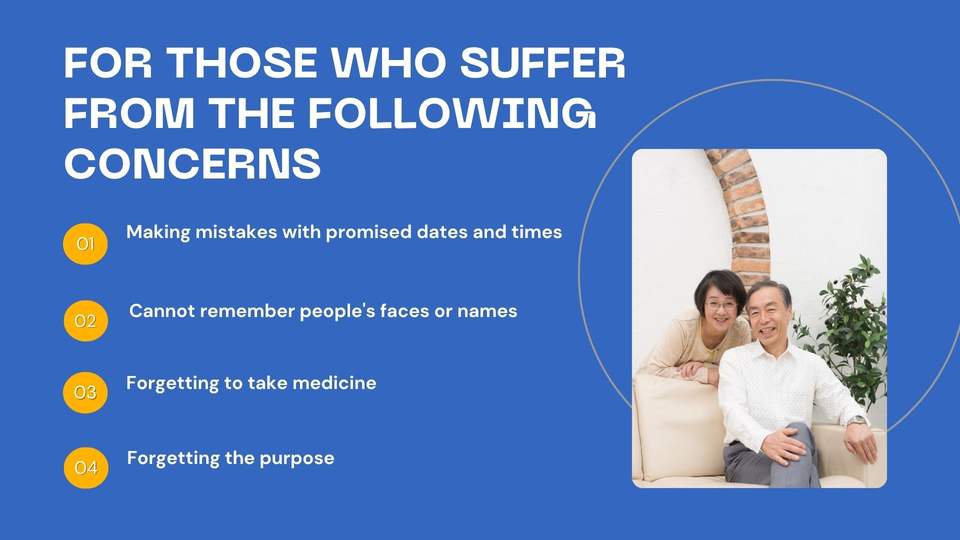 FOR THOSE WHO SUFFER FROM THE FOLLOWING CONCERNS

01 Making mistakes with promised dates and times

02 Cannot remember people's faces or names

03 Forgetting to take medicine

04 Forgetting the purpose